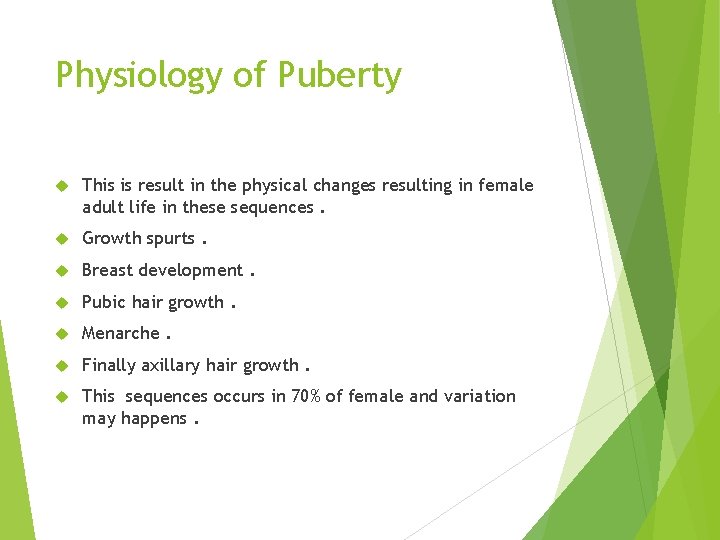 Physiology of Puberty

This is result in the physical changes resulting in female adult life in these sequences .

Growth spurts .

Breast development .

Pubic hair growth .

Menarche .

Finally axillary hair growth .

This sequences occurs in 70% of female and variation may happens .